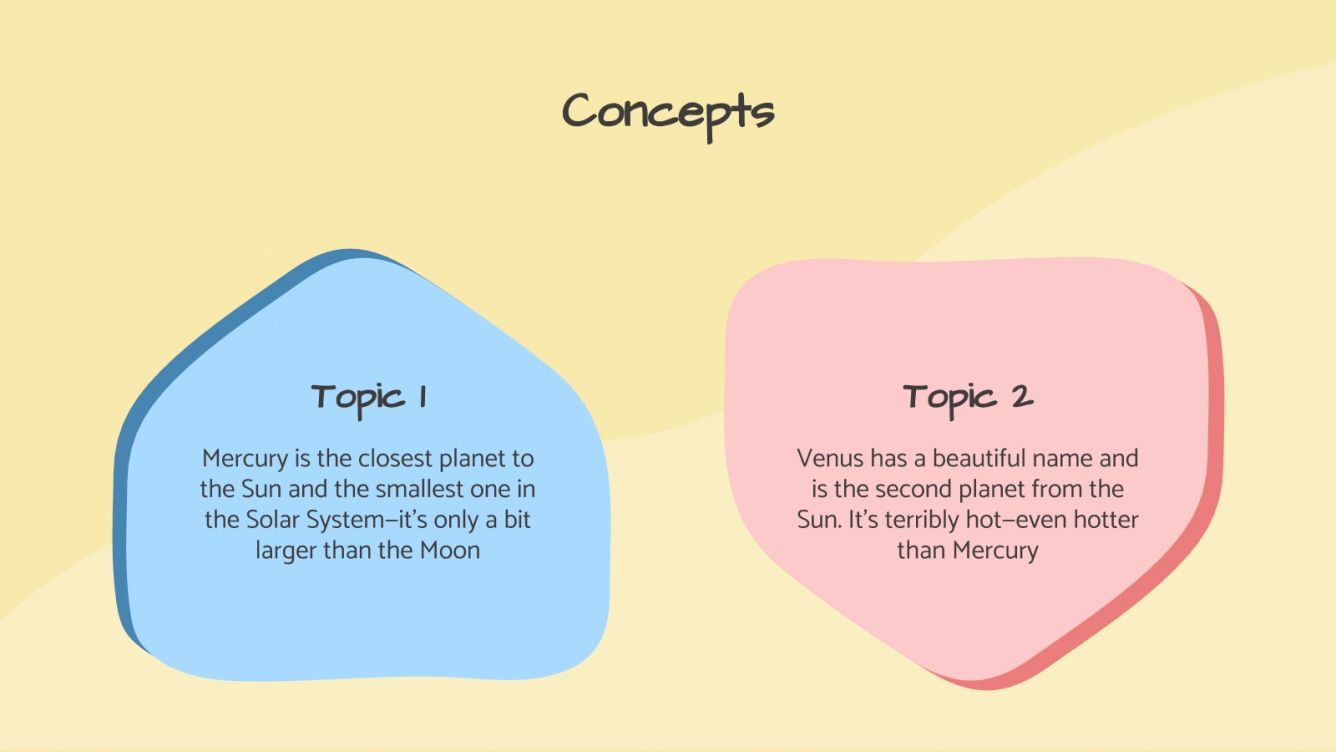 Concepts

Topic 1

Mercury is the closest planet to the Sun and the smallest one in the Solar System—it's only a bit larger than the Moon

Topic 2

Venus has a beautiful name and is the second planet from the Sun. It's terribly hot—even hotter than Mercury